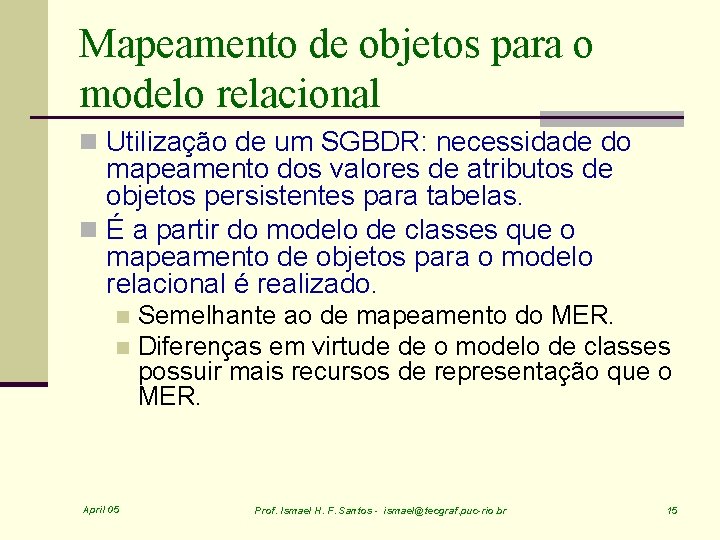 Mapeamento de objetos para o modelo relacional

Utilização de um SGBDR: necessidade do mapeamento dos valores de atributos de objetos persistentes para tabelas.

É a partir do modelo de classes que o mapeamento de objetos para o modelo relacional é realizado.

Semelhante ao de mapeamento do MER.

Diferenças em virtude de o modelo de classes possuir mais recursos de representação que o MER.

April 05

Prof. Ismael H. F. Santos - ismael@tecgraf.puc-rio.br

15